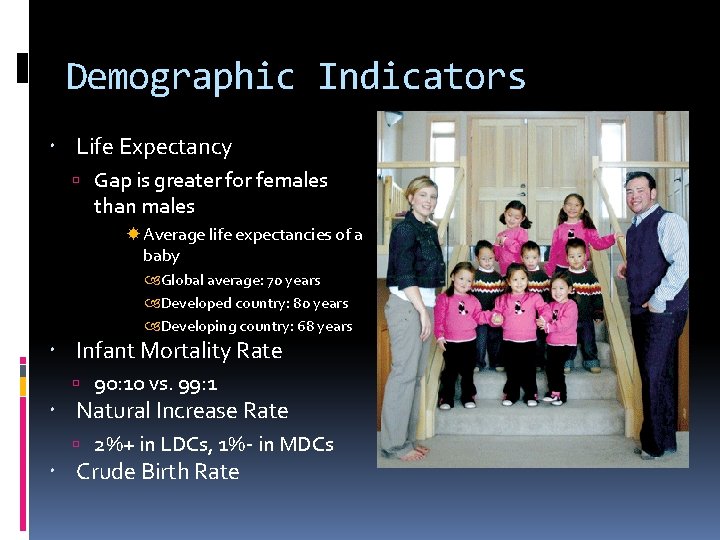 Demographic Indicators

Life Expectancy

Gap is greater for females than males

Average life expectancies of a baby

Global average: 70 years

Developed country: 80 years

Developing country: 68 years

Infant Mortality Rate

90:10 vs. 99:1

Natural Increase Rate

2%+ in LDCs, 1%- in MDCs

Crude Birth Rate